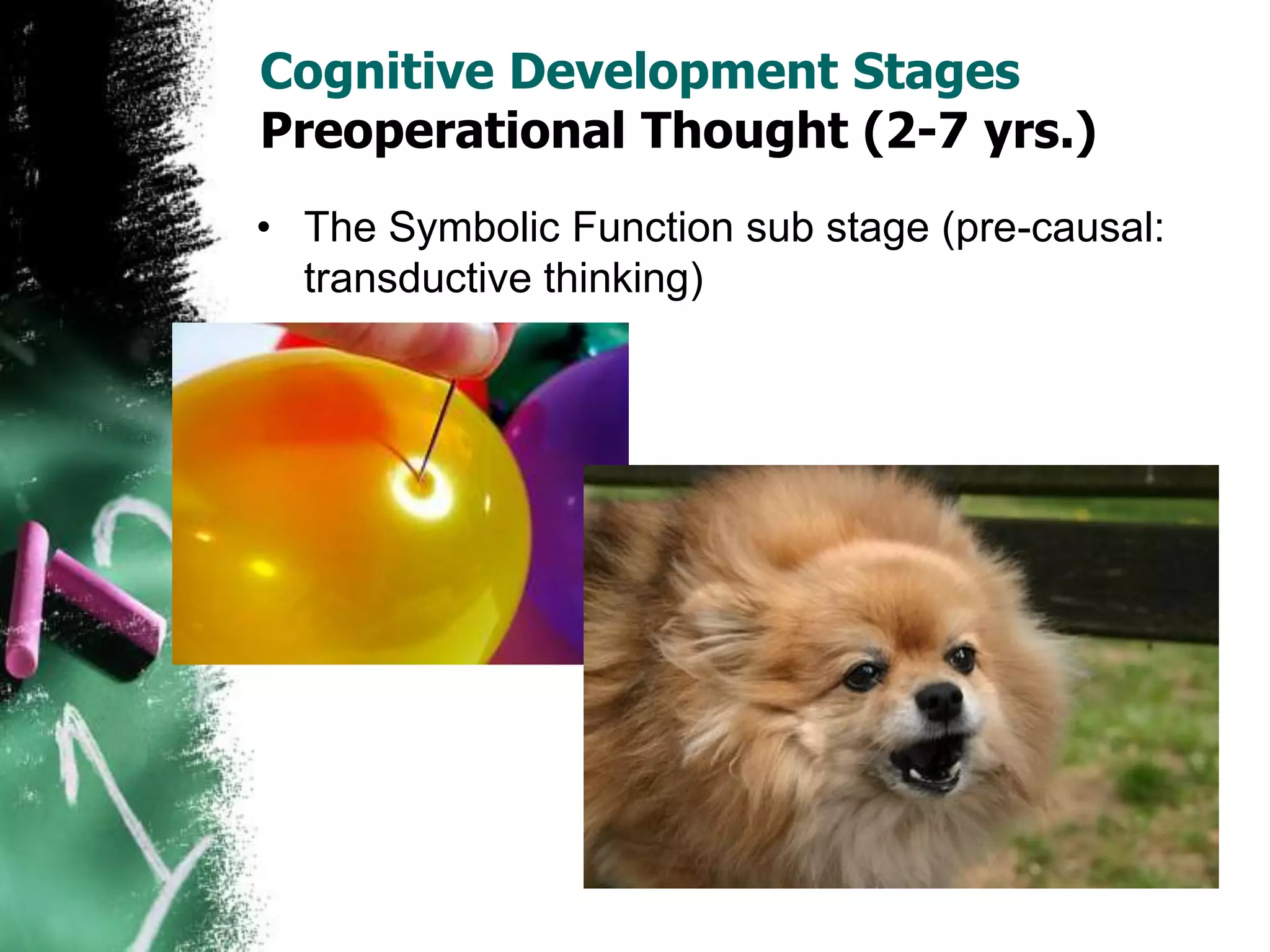 Cognitive Development Stages
Preoperational Thought (2-7 yrs.)

• The Symbolic Function sub stage (pre-causal: transductive thinking)